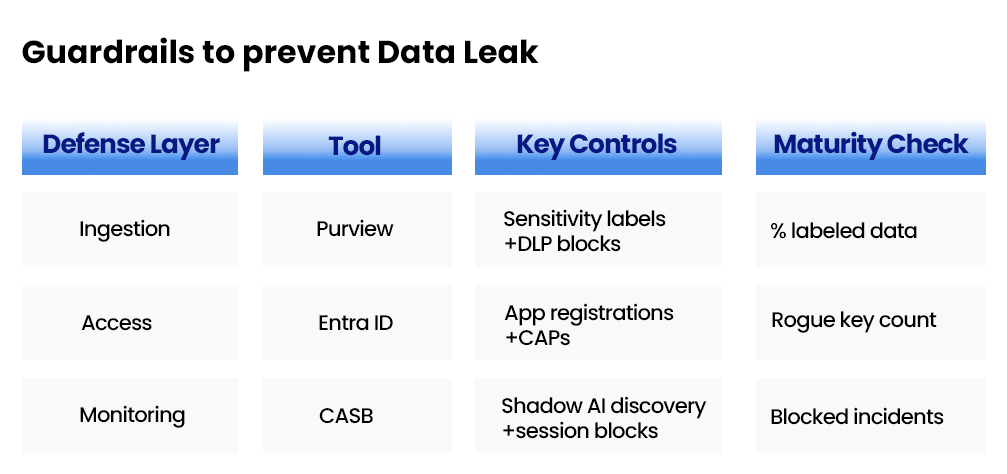 Guardrails to prevent Data Leak

| Defense Layer | Tool | Key Controls | Maturity Check |
|---|---|---|---|
| Ingestion | Purview | Sensitivity labels +DLP blocks | % labeled data |
| Access | Entra ID | App registrations +CAPs | Rogue key count |
| Monitoring | CASB | Shadow AI discovery +session blocks | Blocked incidents |